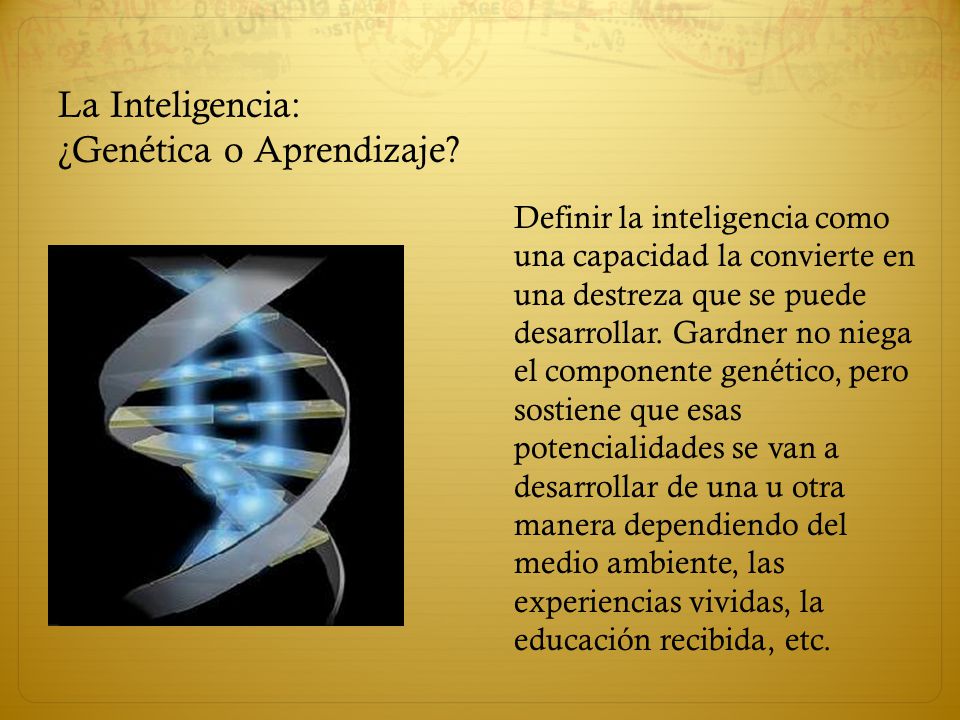 La Inteligencia:
¿Genética o Aprendizaje?

Definir la inteligencia como una capacidad la convierte en una destreza que se puede desarrollar. Gardner no niega el componente genético, pero sostiene que esas potencialidades se van a desarrollar de una u otra manera dependiendo del medio ambiente, las experiencias vividas, la educación recibida, etc.